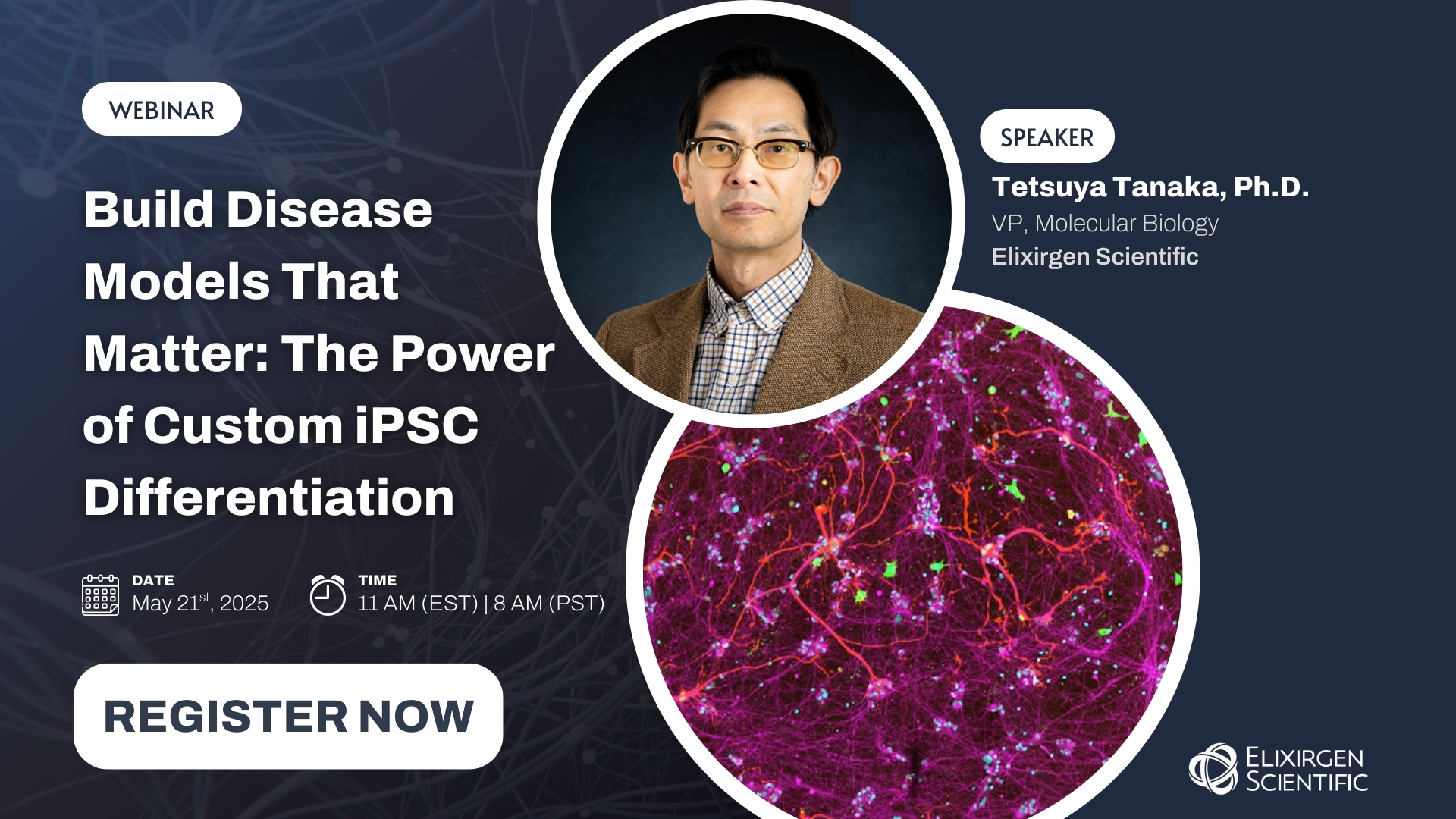 WEBINAR

Build Disease Models That Matter: The Power of Custom iPSC Differentiation

DATE
May 21$^{st}$, 2025

TIME
11 AM (EST) | 8 AM (PST)

REGISTER NOW

SPEAKER
Tetsuya Tanaka, Ph.D.
VP, Molecular Biology
Elixirgen Scientific

ELIXIRGEN SCIENTIFIC